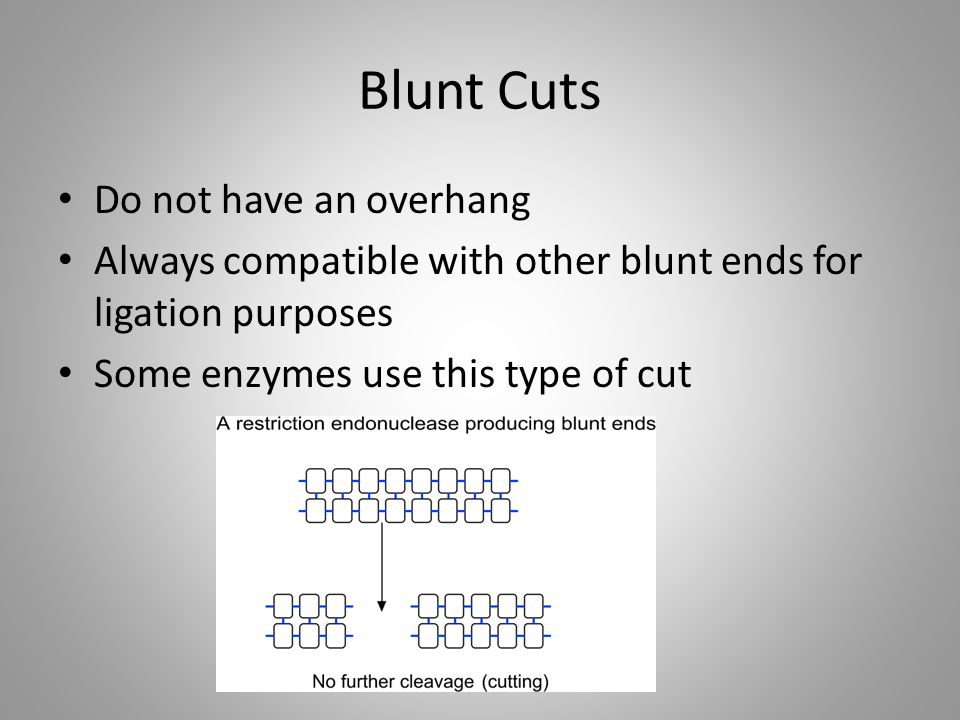 Blunt Cuts

• Do not have an overhang
• Always compatible with other blunt ends for ligation purposes
• Some enzymes use this type of cut

A restriction endonuclease producing blunt ends

No further cleavage (cutting)